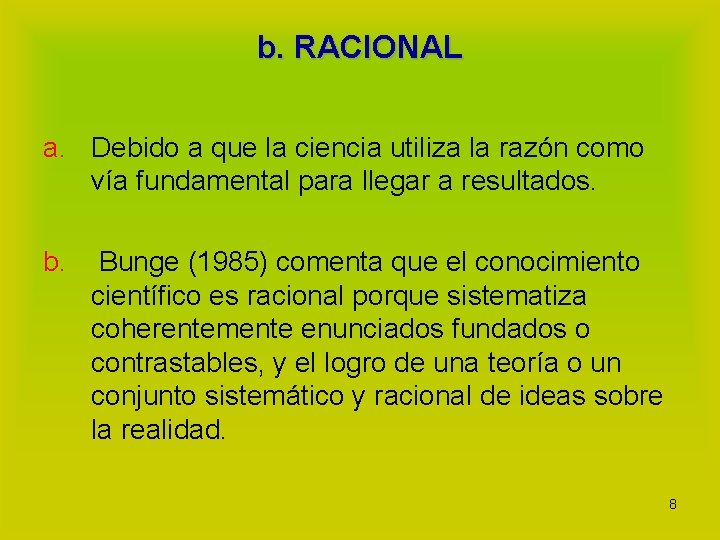 b. RACIONAL

a. Debido a que la ciencia utiliza la razón como vía fundamental para llegar a resultados.

b. Bunge (1985) comenta que el conocimiento científico es racional porque sistematiza coherentemente enunciados fundados o contrastables, y el logro de una teoría o un conjunto sistemático y racional de ideas sobre la realidad.

8